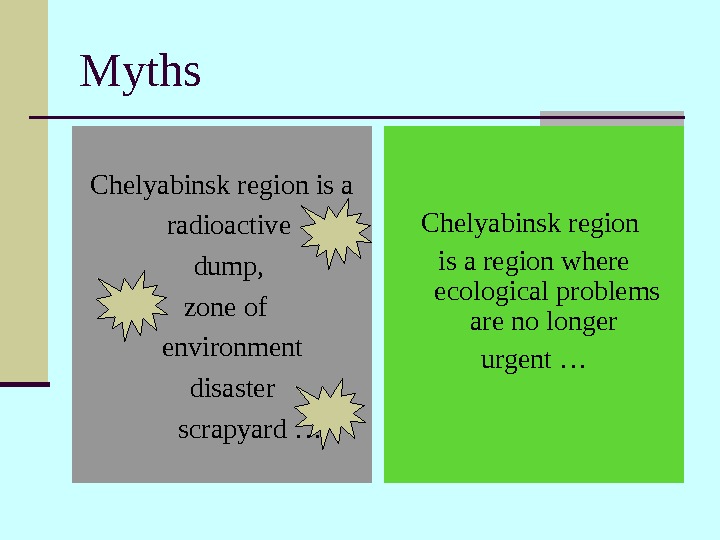 Myths

Chelyabinsk region is a radioactive dump, zone of environment disaster scrapyard …

Chelyabinsk region is a region where ecological problems are no longer urgent …